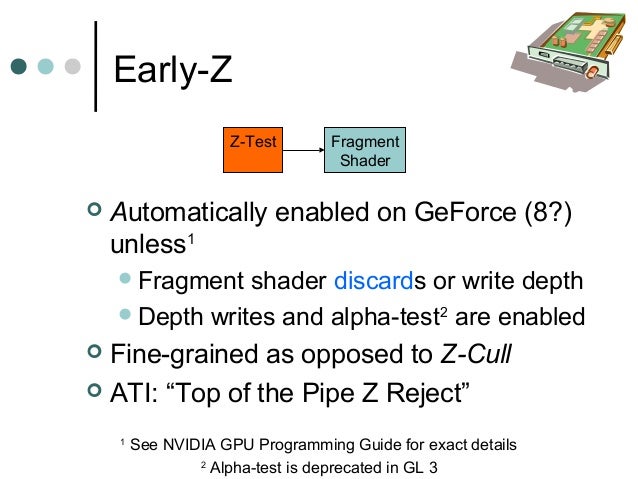 Early-Z

Z-Test

Fragment Shader

Automatically enabled on GeForce (8?) unless$^1$

Fragment shader discards or write depth

Depth writes and alpha-test$^2$ are enabled

Fine-grained as opposed to Z-Cull

ATI: “Top of the Pipe Z Reject”

$^1$ See NVIDIA GPU Programming Guide for exact details

$^2$ Alpha-test is deprecated in GL 3